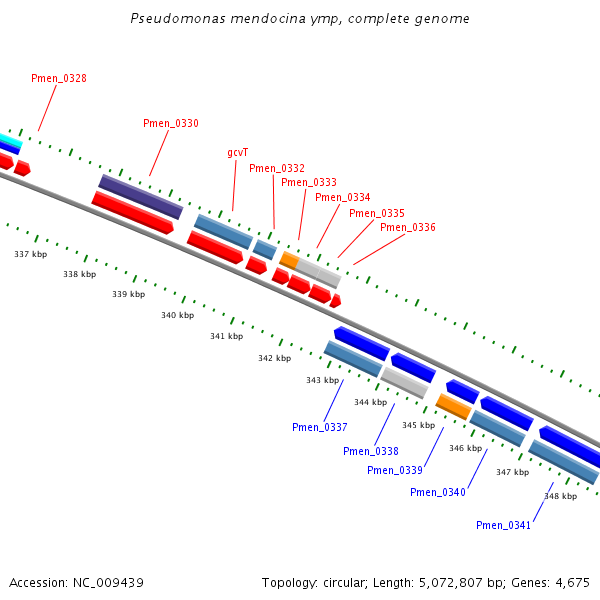 Pseudomonas mendocina ymp, complete genome

Pmen_0328

Pmen_0330

gcvT

Pmen_0332

Pmen_0333

Pmen_0334

Pmen_0335

Pmen_0336

337 kbp

338 kbp

339 kbp

340 kbp

341 kbp

342 kbp

343 kbp

344 kbp

345 kbp

346 kbp

347 kbp

348 kbp

Pmen_0337

Pmen_0338

Pmen_0339

Pmen_0340

Pmen_0341

Accession: NC_009439

Topology: circular; Length: 5,072,807 bp; Genes: 4,675